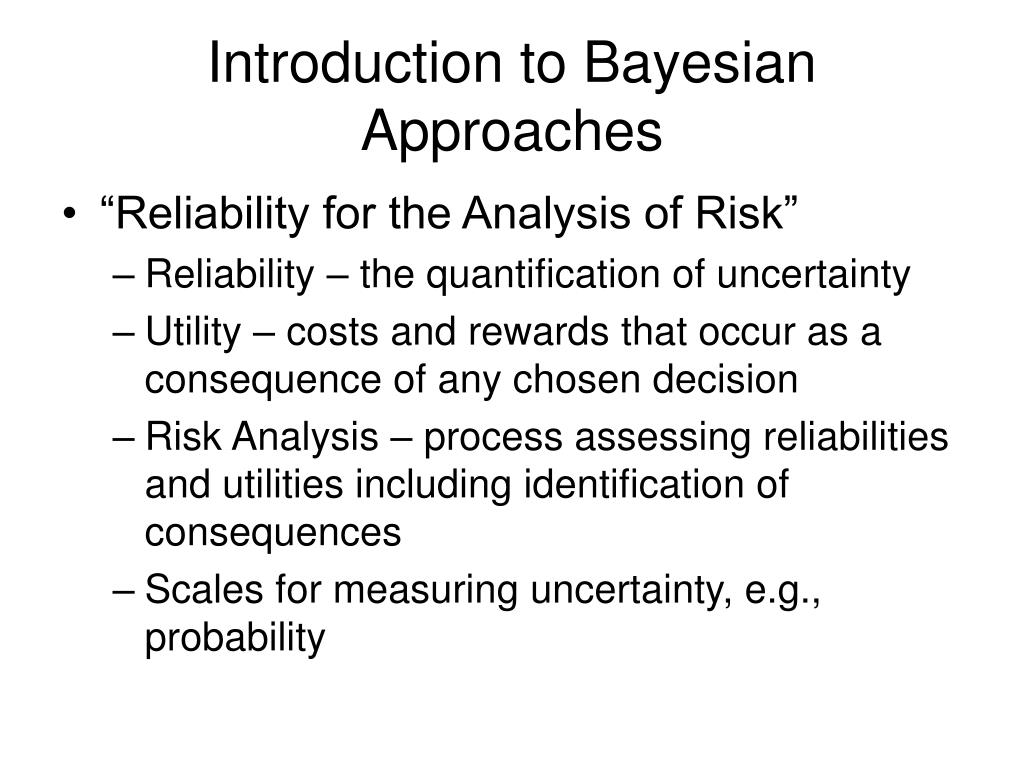 Introduction to Bayesian Approaches

• “Reliability for the Analysis of Risk”
– Reliability – the quantification of uncertainty
– Utility – costs and rewards that occur as a consequence of any chosen decision
– Risk Analysis – process assessing reliabilities and utilities including identification of consequences
– Scales for measuring uncertainty, e.g., probability